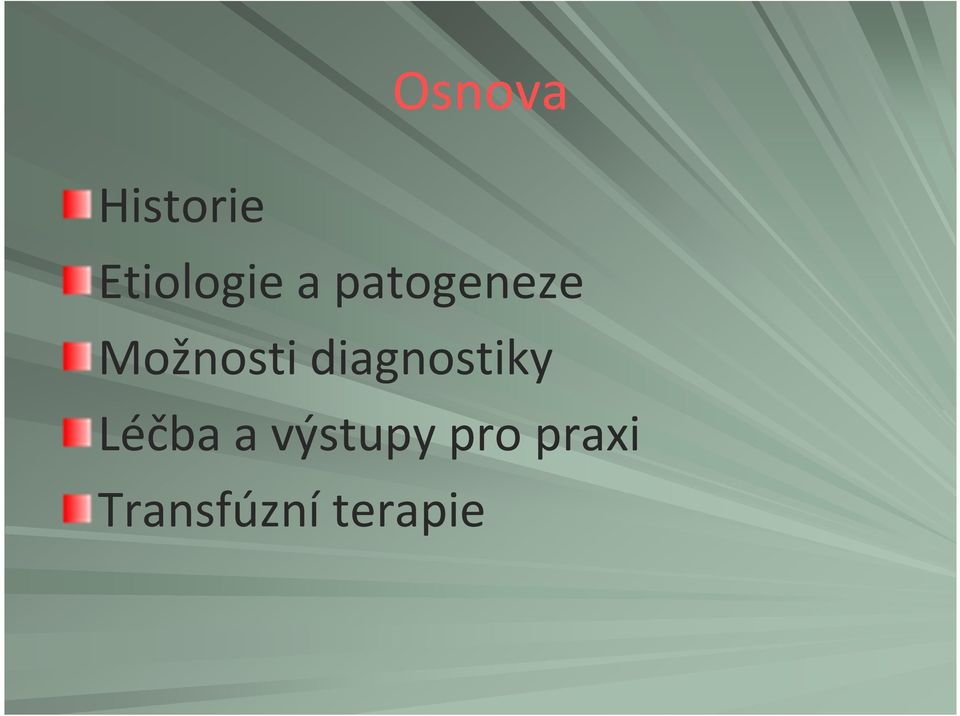 Osnova

Historie
Etiologie a patogeneze
Možnosti diagnostiky
Léčba a výstupy pro praxi
Transfúzní terapie